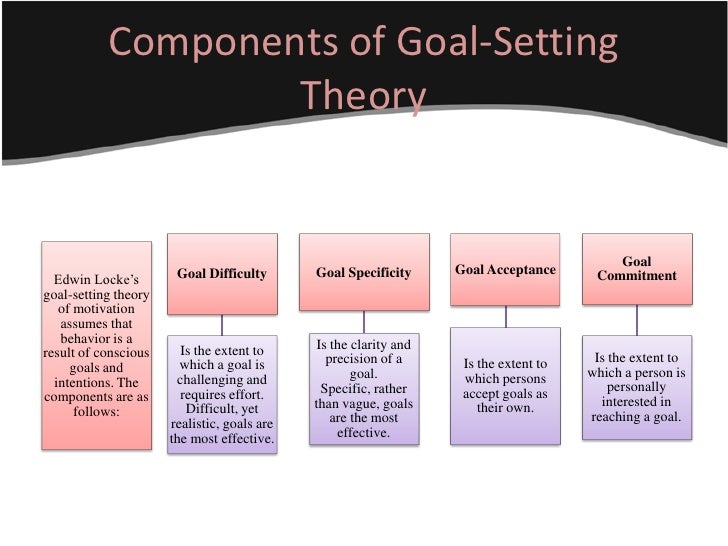 Components of Goal-Setting Theory

Edwin Locke's goal-setting theory of motivation assumes that behavior is a result of conscious goals and intentions. The components are as follows:

Goal Difficulty

Is the extent to which a goal is challenging and requires effort. Difficult, yet realistic, goals are the most effective.

Goal Specificity

Is the clarity and precision of a goal. Specific, rather than vague, goals are the most effective.

Goal Acceptance

Is the extent to which persons accept goals as their own.

Goal Commitment

Is the extent to which a person is personally interested in reaching a goal.